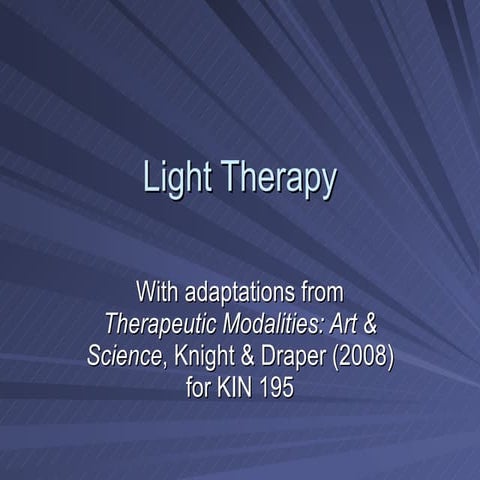 Light Therapy

With adaptations from Therapeutic Modalities: Art & Science, Knight & Draper (2008) for KIN 195